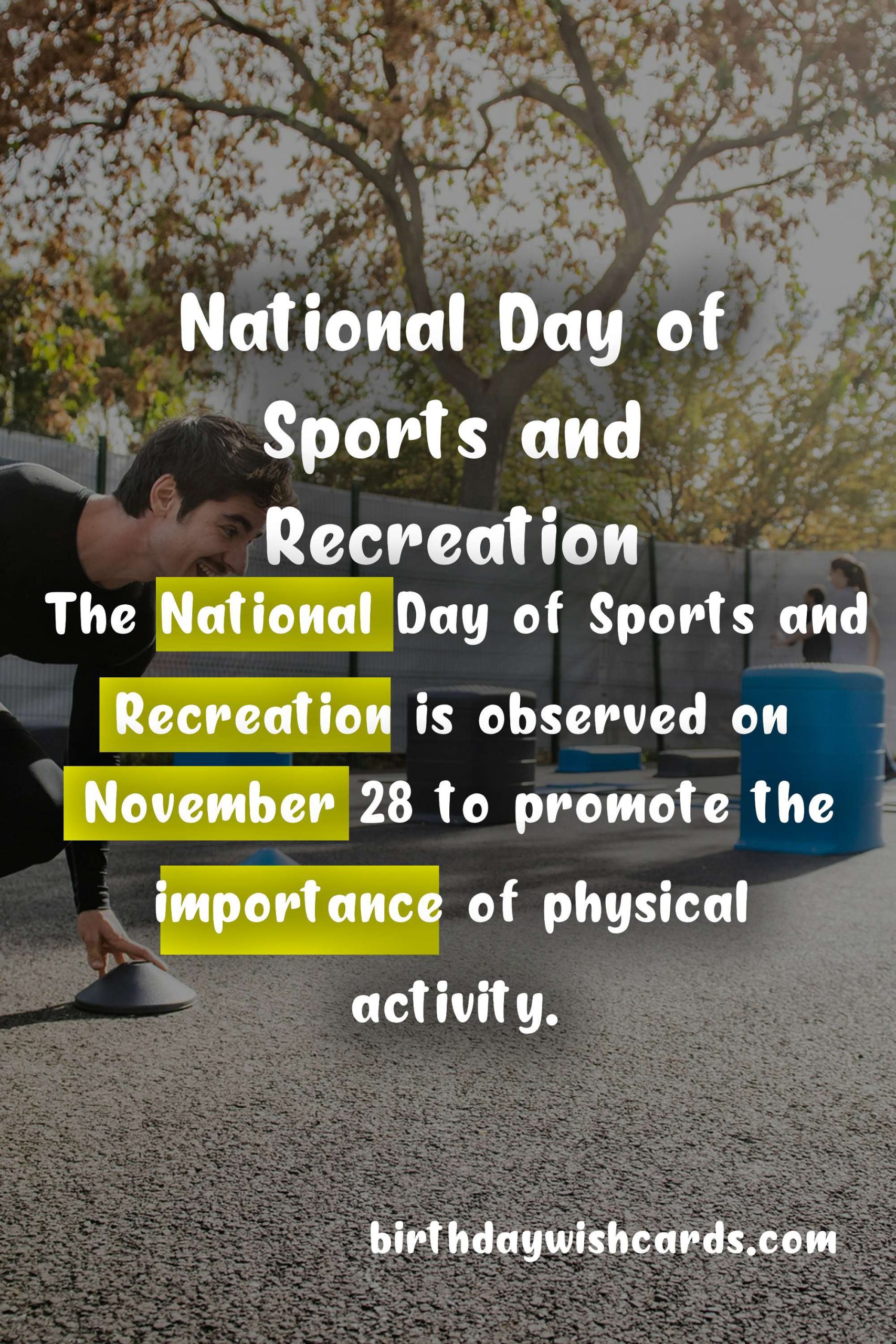 National Day of Sports and Recreation

The National Day of Sports and Recreation is observed on November 28 to promote the importance of physical activity.

birthdaywishcards.com